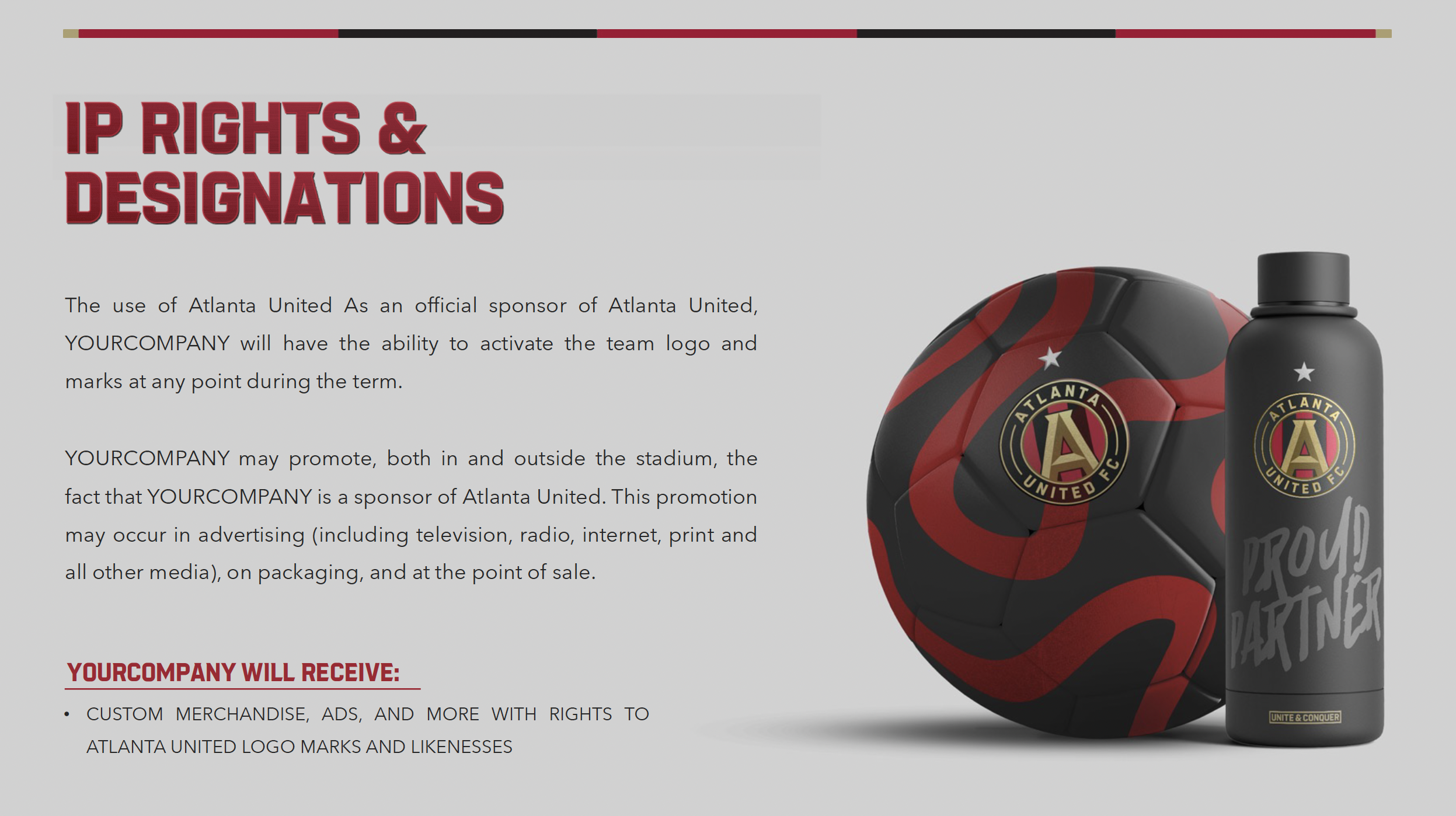 IP RIGHTS & DESIGNATIONS

The use of Atlanta United As an official sponsor of Atlanta United, YOURCOMPANY will have the ability to activate the team logo and marks at any point during the term.

YOURCOMPANY may promote, both in and outside the stadium, the fact that YOURCOMPANY is a sponsor of Atlanta United. This promotion may occur in advertising (including television, radio, internet, print and all other media), on packaging, and at the point of sale.

YOURCOMPANY WILL RECEIVE:

• CUSTOM MERCHANDISE, ADS, AND MORE WITH RIGHTS TO ATLANTA UNITED LOGO MARKS AND LIKENESSES

ATLANTA UNITED FC

ATLANTA UNITED FC

PROUD PARTNER

UNITE & CONQUER